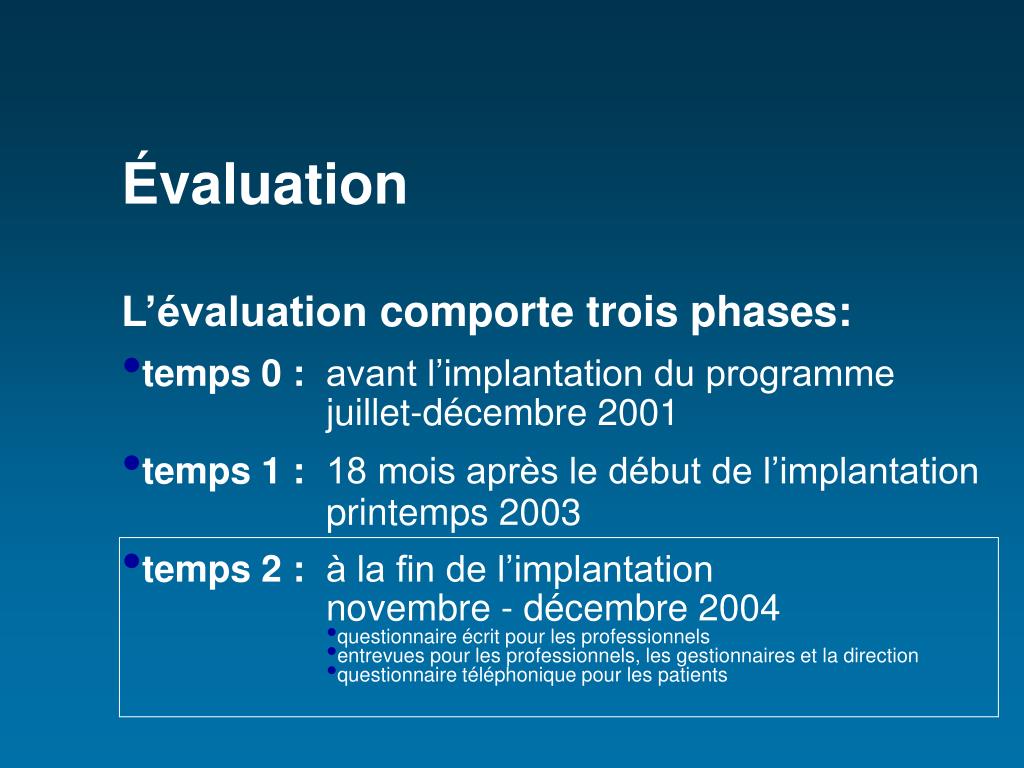 Évaluation

L’évaluation comporte trois phases:

• temps 0 : avant l’implantation du programme juillet-décembre 2001

• temps 1 : 18 mois après le début de l’implantation printemps 2003

• temps 2 : à la fin de l’implantation novembre - décembre 2004
• questionnaire écrit pour les professionnels
• entrevues pour les professionnels, les gestionnaires et la direction
• questionnaire téléphonique pour les patients